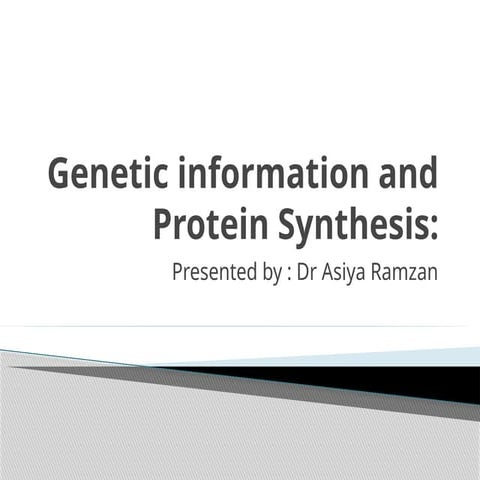 Genetic information and Protein Synthesis:

Presented by : Dr Asiya Ramzan